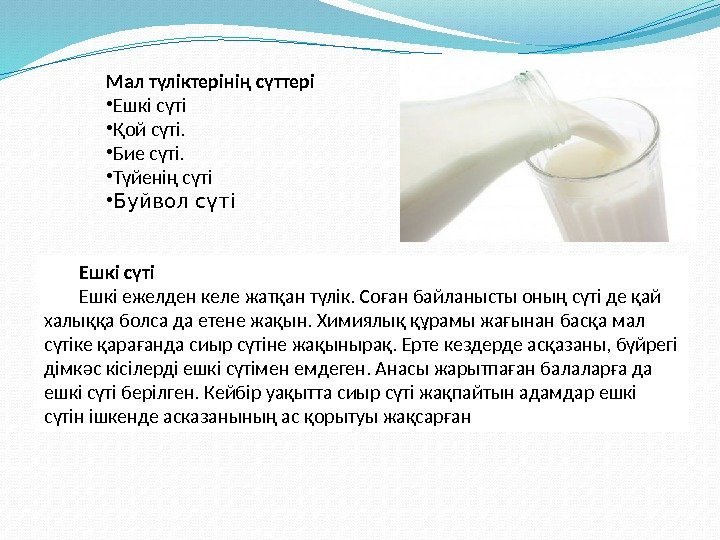 Мал түліктерінің сүттері
•Ешкі сүті
•Қой сүті.
•Бие сүті.
•Түйенің сүті
•Буйвол сүті

Ешкі сүті
Ешкі ежелден келе жатқан түлік. Соған байланысты оның сүті де қай халыққа болса да етене жақын. Химиялық құрамы жағынан басқа мал сүтіке қарағанда сиыр сүтіне жақынырақ. Ерте кездерде асқазаны, бүйрегі дімкәс кісілерді ешкі сүтімен емдеген. Анасы жарытпаған балаларға да ешкі сүті берілген. Кейбір уақытта сиыр сүті жақпайтын адамдар ешкі сүтін ішкенде асказанының ас қорытуы жақсарған